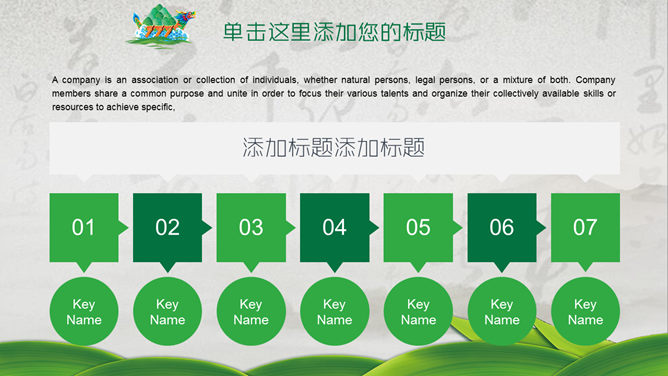 单击这里添加您的标题

A company is an association or collection of individuals, whether natural persons, legal persons, or a mixture of both. Company members share a common purpose and unite in order to focus their various talents and organize their collectively available skills or resources to achieve specific,

添加标题添加标题

01

02

03

04

05

06

07

Key Name

Key Name

Key Name

Key Name

Key Name

Key Name

Key Name